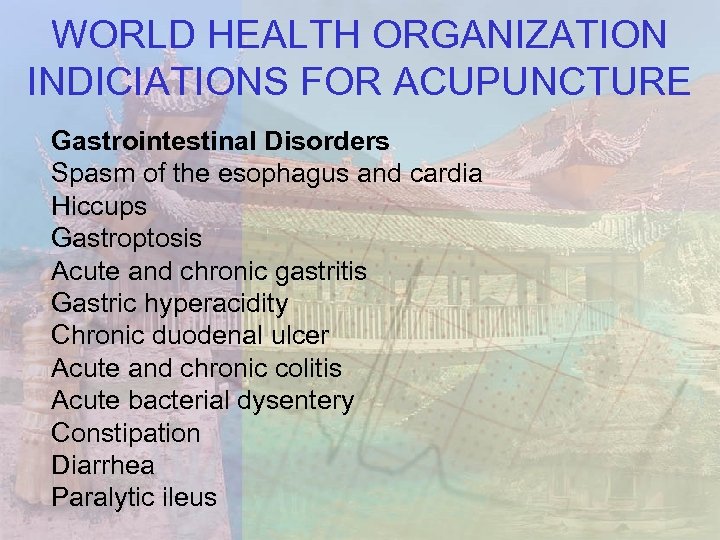 WORLD HEALTH ORGANIZATION INDICIATIONS FOR ACUPUNCTURE

Gastrointestinal Disorders
Spasm of the esophagus and cardia
Hiccups
Gastroptosis
Acute and chronic gastritis
Gastric hyperacidity
Chronic duodenal ulcer
Acute and chronic colitis
Acute bacterial dysentery
Constipation
Diarrhea
Paralytic ileus